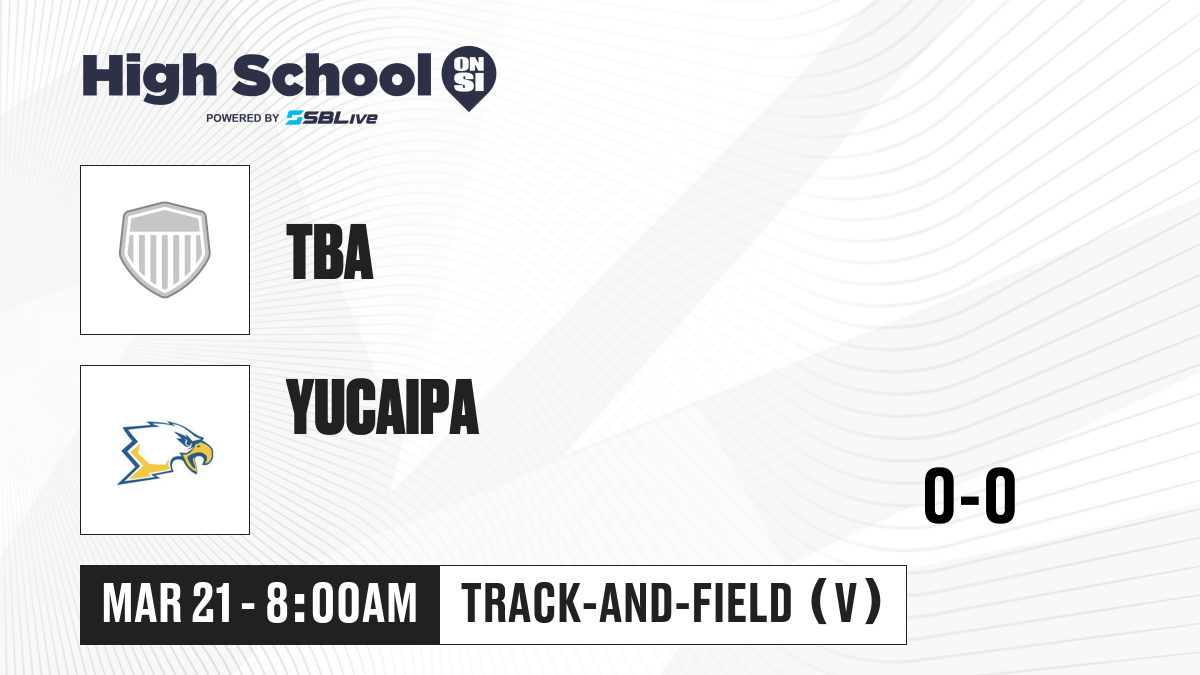 High School ON SI
POWERED BY SBLive

TBA

YUCAIPA

0-0

MAR 21 - 8:00AM

TRACK-AND-FIELD (V)